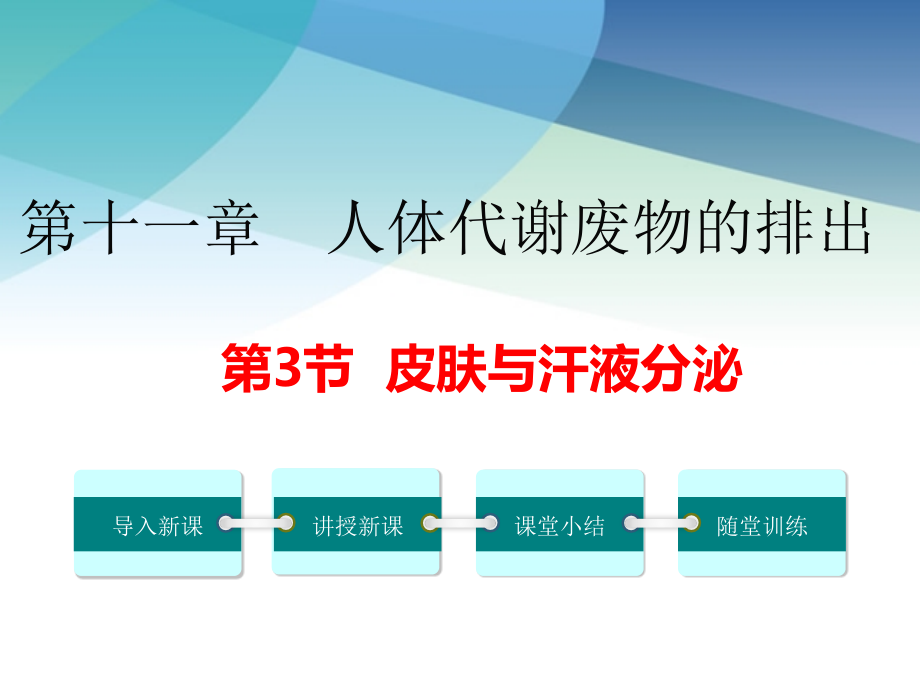 第十一章　人体代谢废物的排出

第3节　皮肤与汗液分泌

导入新课

讲授新课

课堂小结

随堂训练